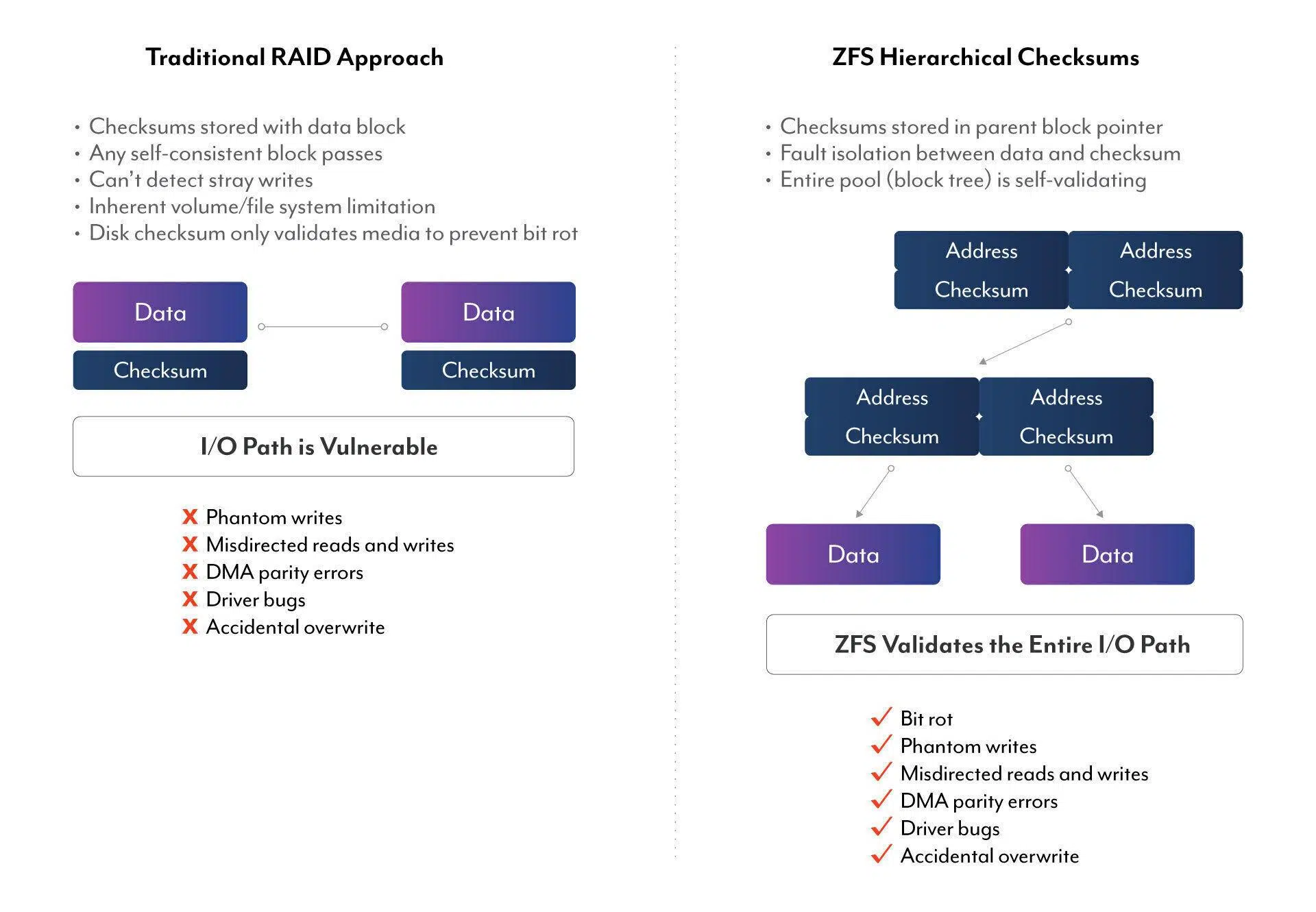 Traditional RAID Approach

• Checksums stored with data block
• Any self-consistent block passes
• Can't detect stray writes
• Inherent volume/file system limitation
• Disk checksum only validates media to prevent bit rot

Data

Checksum

Data

Checksum

I/O Path is Vulnerable

X Phantom writes
X Misdirected reads and writes
X DMA parity errors
X Driver bugs
X Accidental overwrite

ZFS Hierarchical Checksums

• Checksums stored in parent block pointer
• Fault isolation between data and checksum
• Entire pool (block tree) is self-validating

Address
Checksum

Address
Checksum

Address
Checksum

Address
Checksum

Data

Data

ZFS Validates the Entire I/O Path

✓ Bit rot
✓ Phantom writes
✓ Misdirected reads and writes
✓ DMA parity errors
✓ Driver bugs
✓ Accidental overwrite